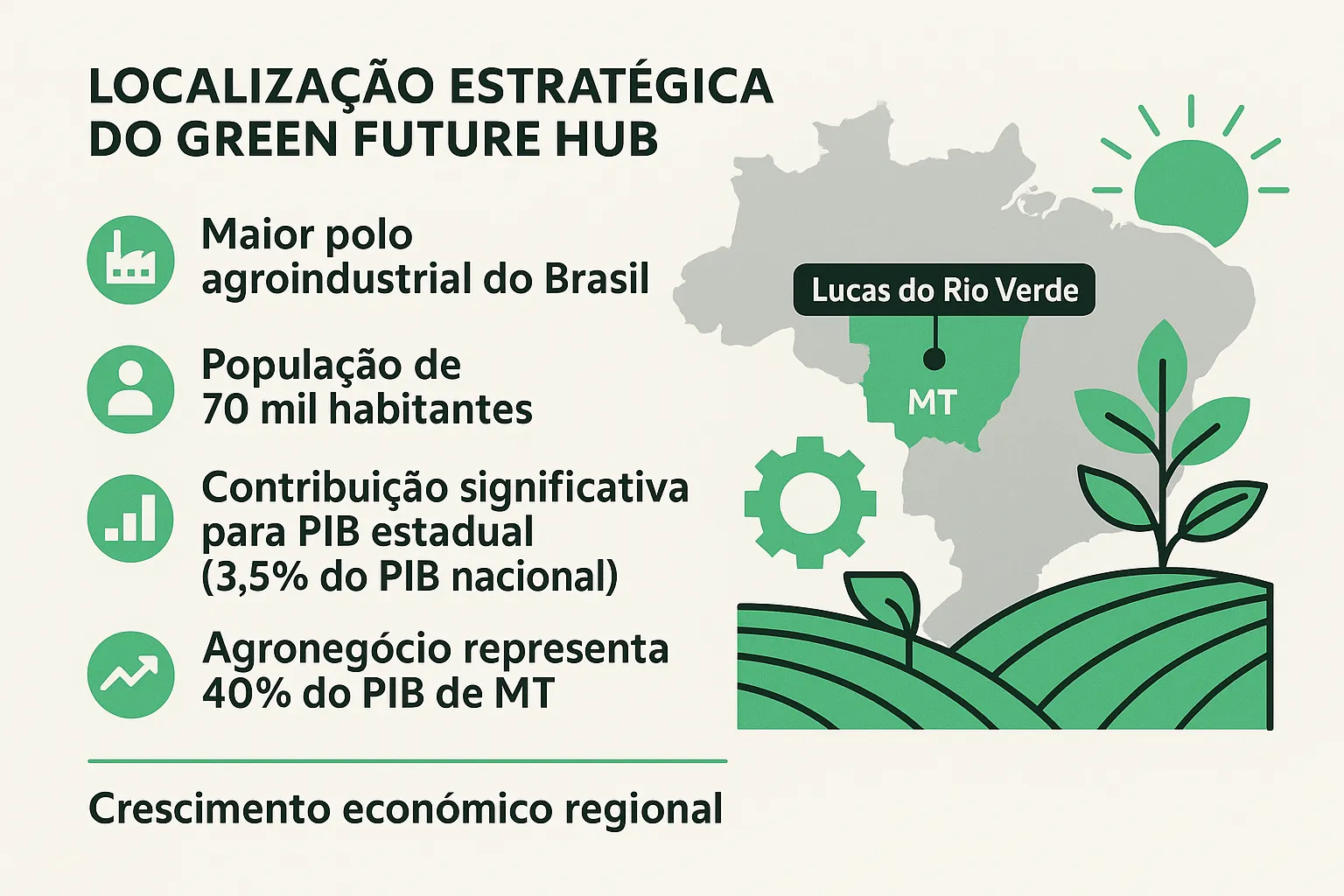 LOCALIZAÇÃO ESTRATÉGICA DO GREEN FUTURE HUB

Maior polo agroindustrial do Brasil

População de 70 mil habitantes

Contribuição significativa para PIB estadual (3,5% do PIB nacional)

Agronegócio representa 40% do PIB de MT

Crescimento económico regional

Lucas do Rio Verde

MT